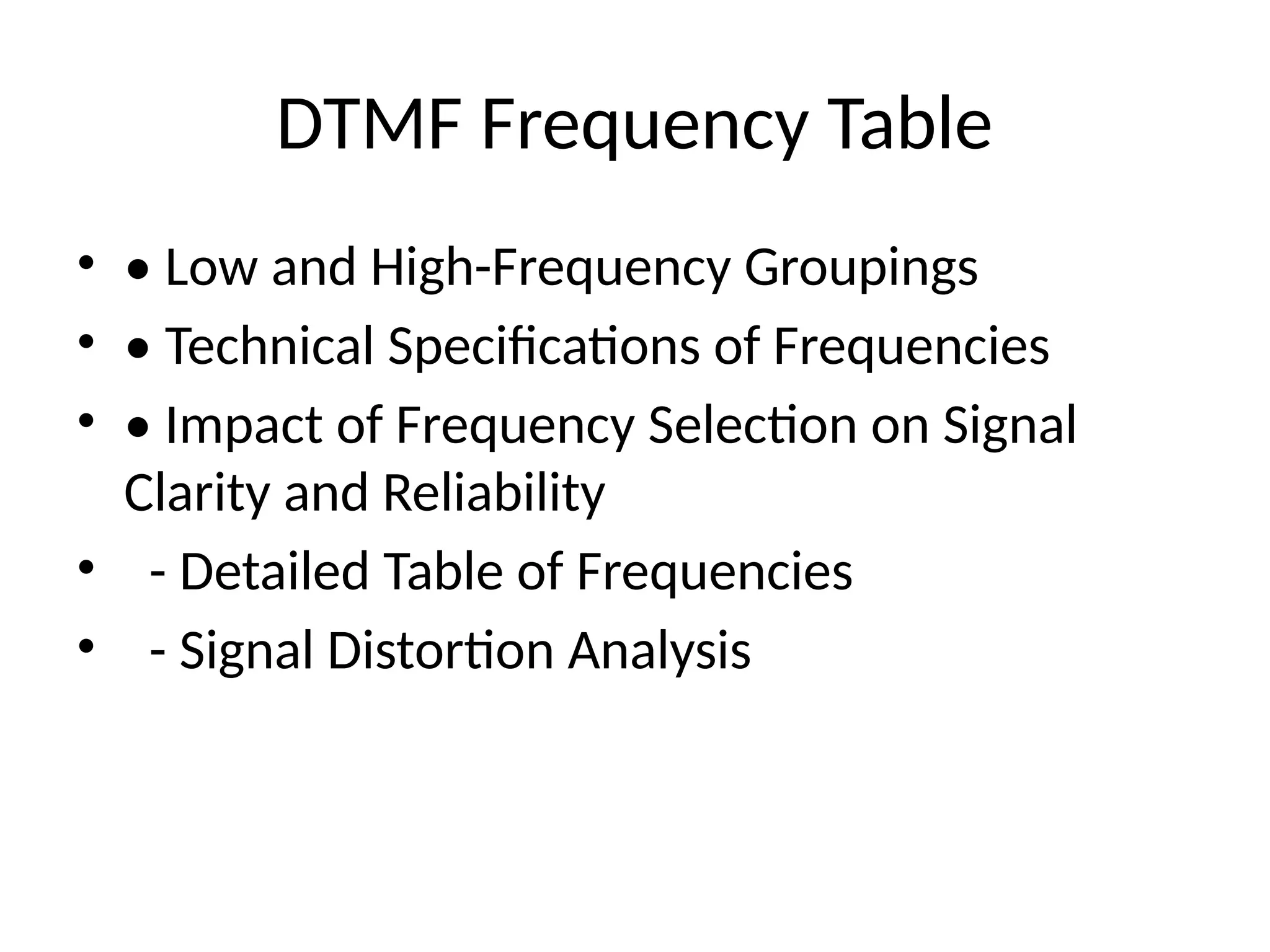 DTMF Frequency Table

• • Low and High-Frequency Groupings
• • Technical Specifications of Frequencies
• • Impact of Frequency Selection on Signal Clarity and Reliability
•   - Detailed Table of Frequencies
•   - Signal Distortion Analysis